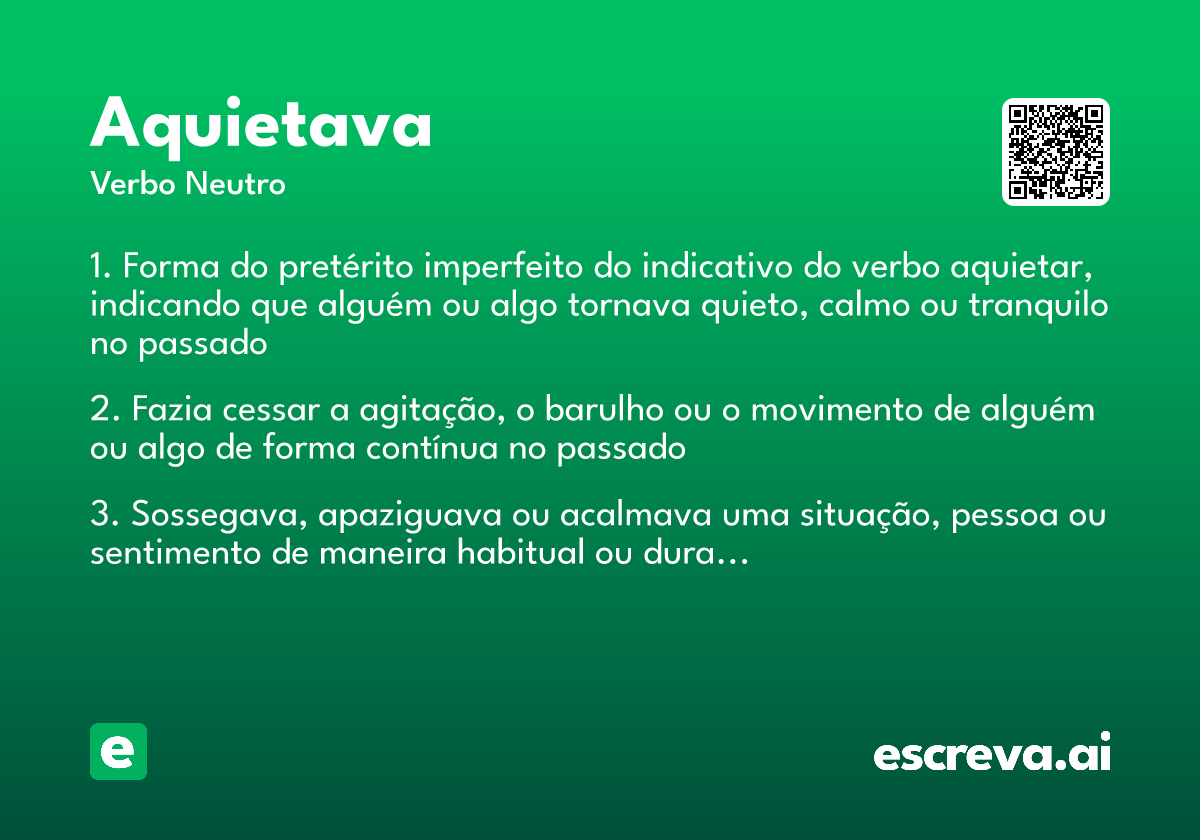 Aquietava
Verbo Neutro

1. Forma do pretérito imperfeito do indicativo do verbo aquietar, indicando que alguém ou algo tornava quieto, calmo ou tranquilo no passado

2. Fazia cessar a agitação, o barulho ou o movimento de alguém ou algo de forma contínua no passado

3. Sossegava, apaziguava ou acalmava uma situação, pessoa ou sentimento de maneira habitual ou dura...

e

escreva.ai